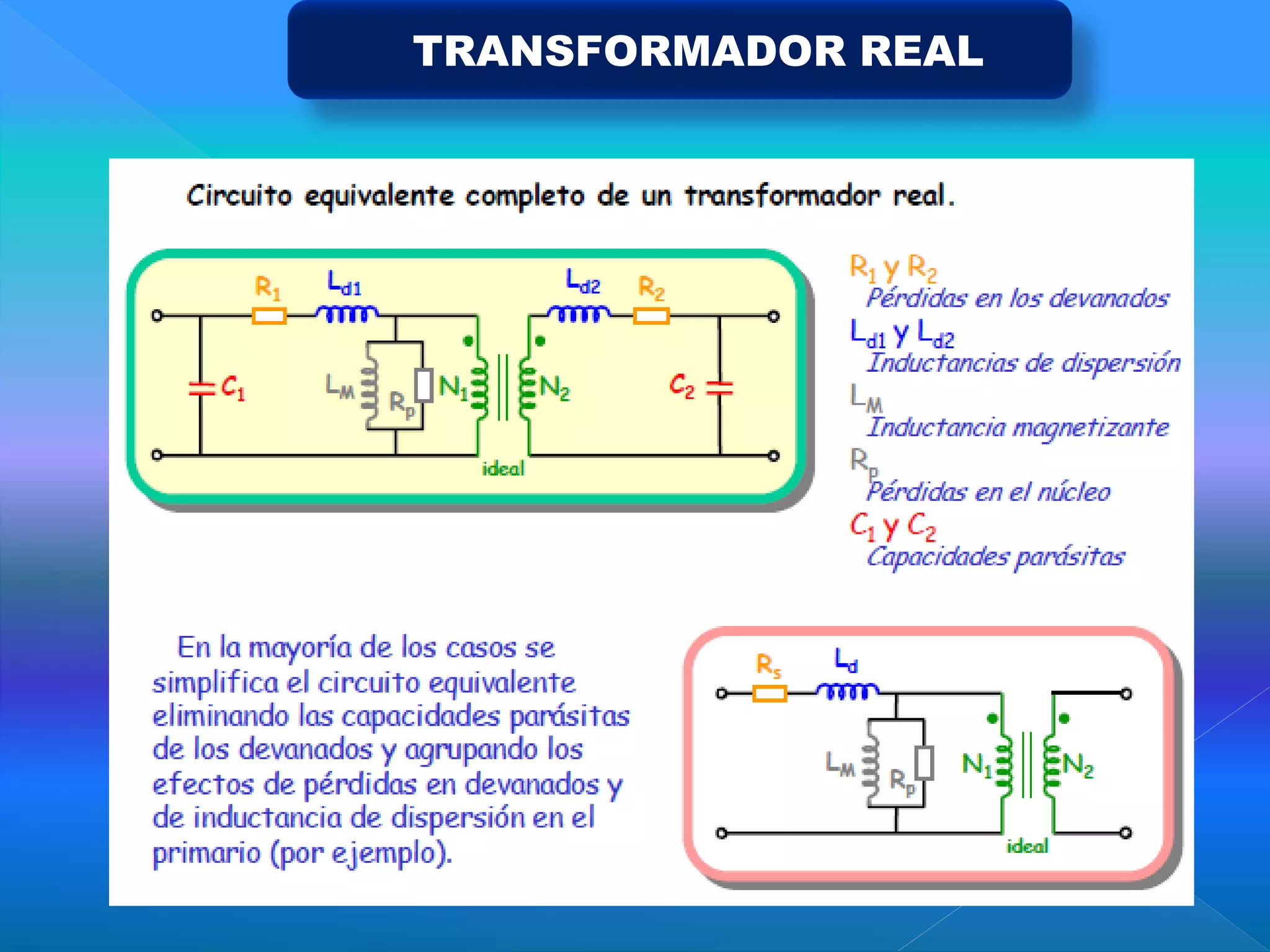 TRANSFORMADOR REAL

Circuito equivalente completo de un transformador real.

$R_1$ $L_{d1}$ $L_{d2}$ $R_2$

$C_1$ $L_M$ $R_p$ $N_1$ $N_2$ $C_2$

ideal

$R_1$ y $R_2$
Pérdidas en los devanados
$L_{d1}$ y $L_{d2}$
Inductancias de dispersión
$L_M$
Inductancia magnetizante
$R_p$
Pérdidas en el núcleo
$C_1$ y $C_2$
Capacidades parásitas

En la mayoría de los casos se simplifica el circuito equivalente eliminando las capacidades parásitas de los devanados y agrupando los efectos de pérdidas en devanados y de inductancia de dispersión en el primario (por ejemplo).

$R_s$ $L_d$

$L_M$ $R_p$ $N_1$ $N_2$

ideal